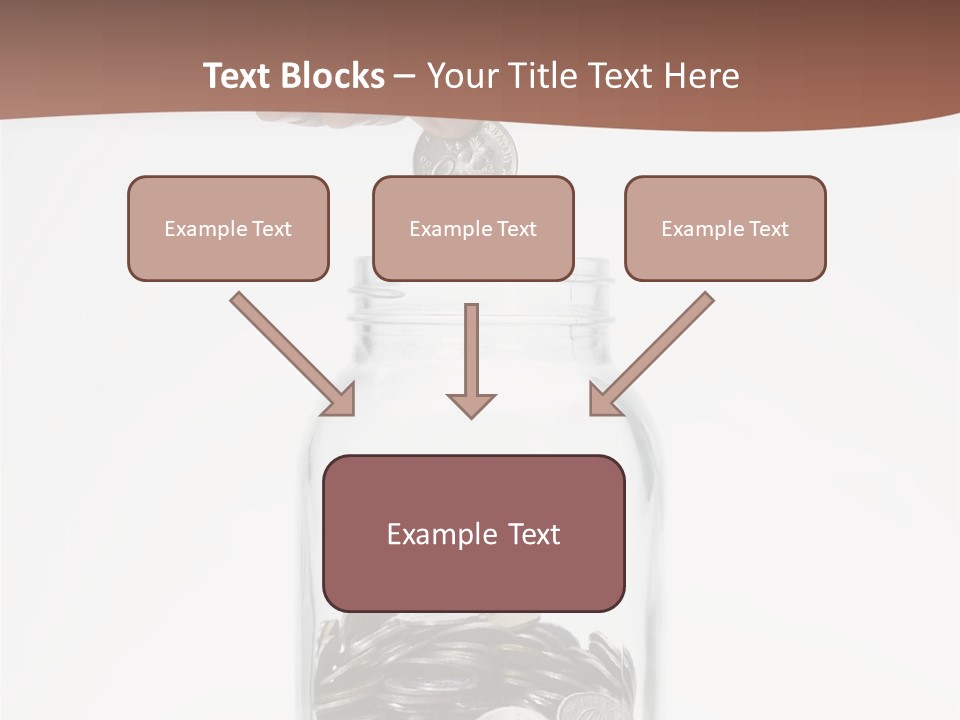 Text Blocks – Your Title Text Here

Example Text

Example Text

Example Text

Example Text